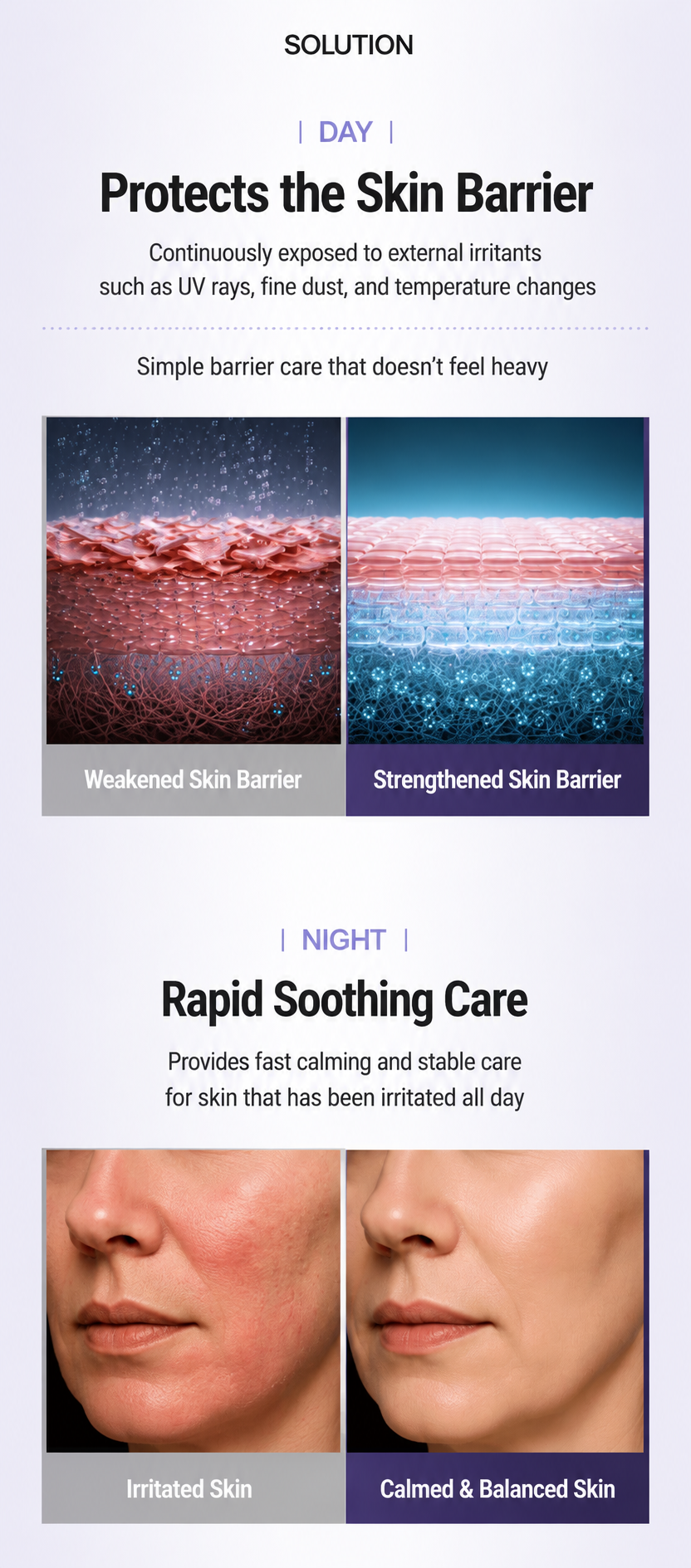 SOLUTION

| DAY |

Protects the Skin Barrier

Continuously exposed to external irritants such as UV rays, fine dust, and temperature changes

Simple barrier care that doesn't feel heavy

Weakened Skin Barrier

Strengthened Skin Barrier

| NIGHT |

Rapid Soothing Care

Provides fast calming and stable care for skin that has been irritated all day

Irritated Skin

Calmed & Balanced Skin